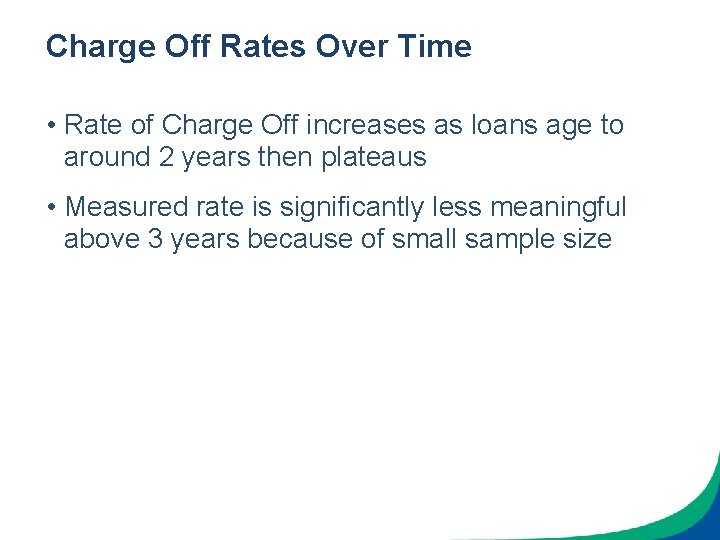 Charge Off Rates Over Time

• Rate of Charge Off increases as loans age to around 2 years then plateaus

• Measured rate is significantly less meaningful above 3 years because of small sample size